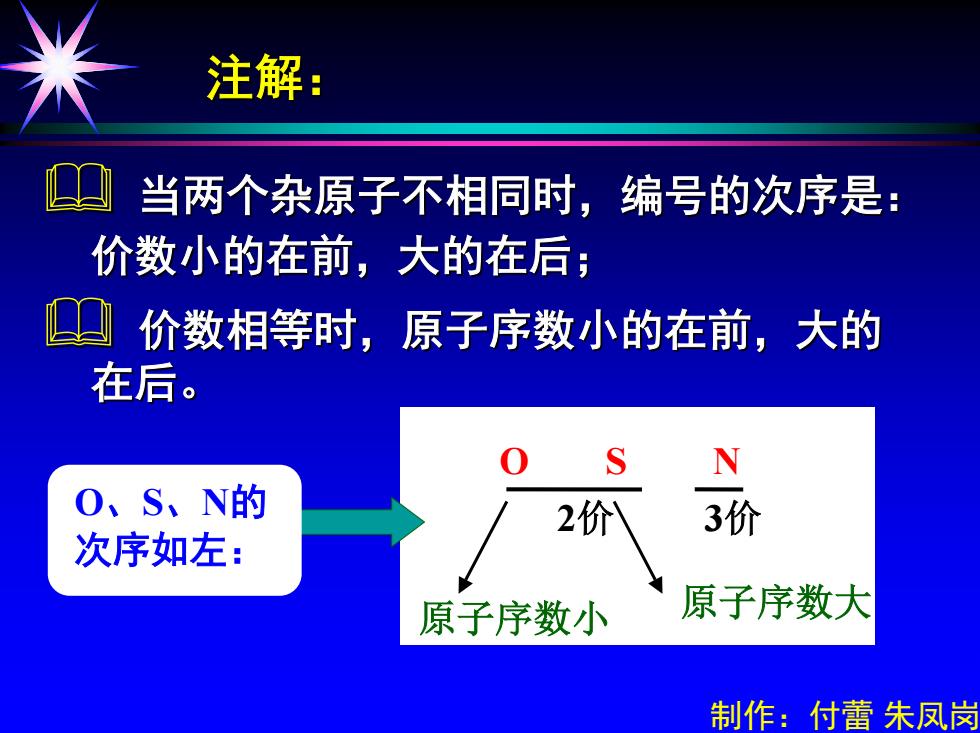 注解：

当两个杂原子不相同时，编号的次序是：价数小的在前，大的在后；

价数相等时，原子序数小的在前，大的在后。

O、S、N的次序如左：

O S N

2价 3价

原子序数小

原子序数大

制作：付蕾 朱凤岗